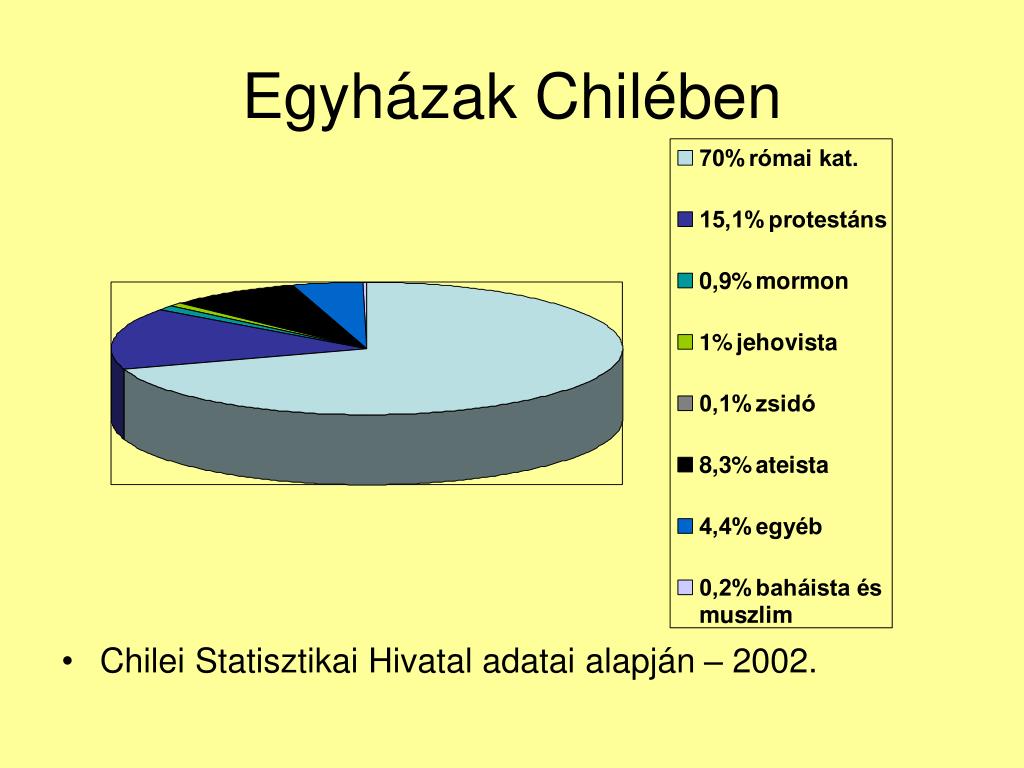 Egyházak Chilében

70% római kat.
15,1% protestáns
0,9% mormon
1% jehovista
0,1% zsidó
8,3% ateista
4,4% egyéb
0,2% baháista és muszlim

• Chilei Statisztikai Hivatal adatai alapján – 2002.